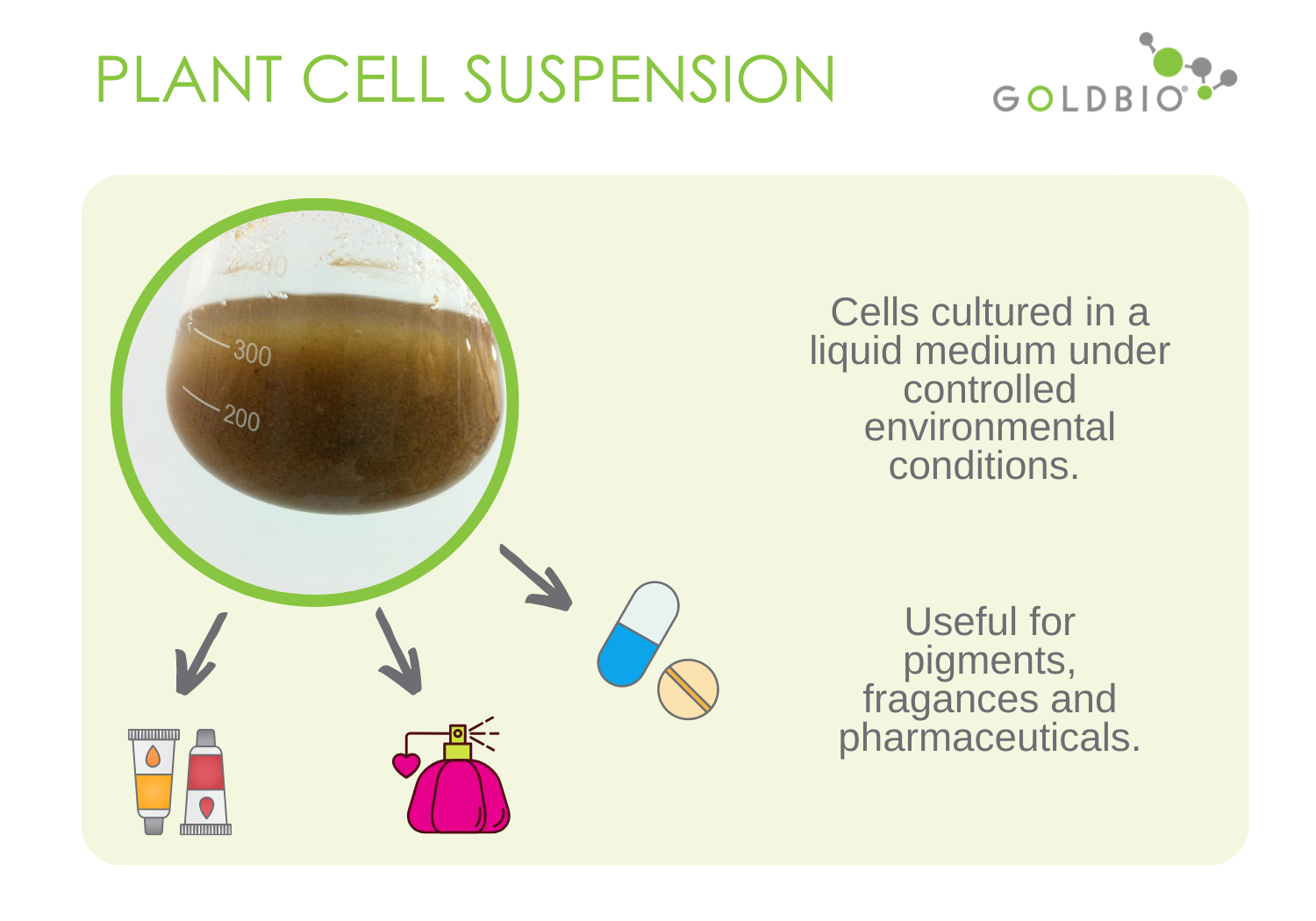 PLANT CELL SUSPENSION

GOLDBIO®

300

200

Cells cultured in a liquid medium under controlled environmental conditions.

Useful for pigments, fragances and pharmaceuticals.